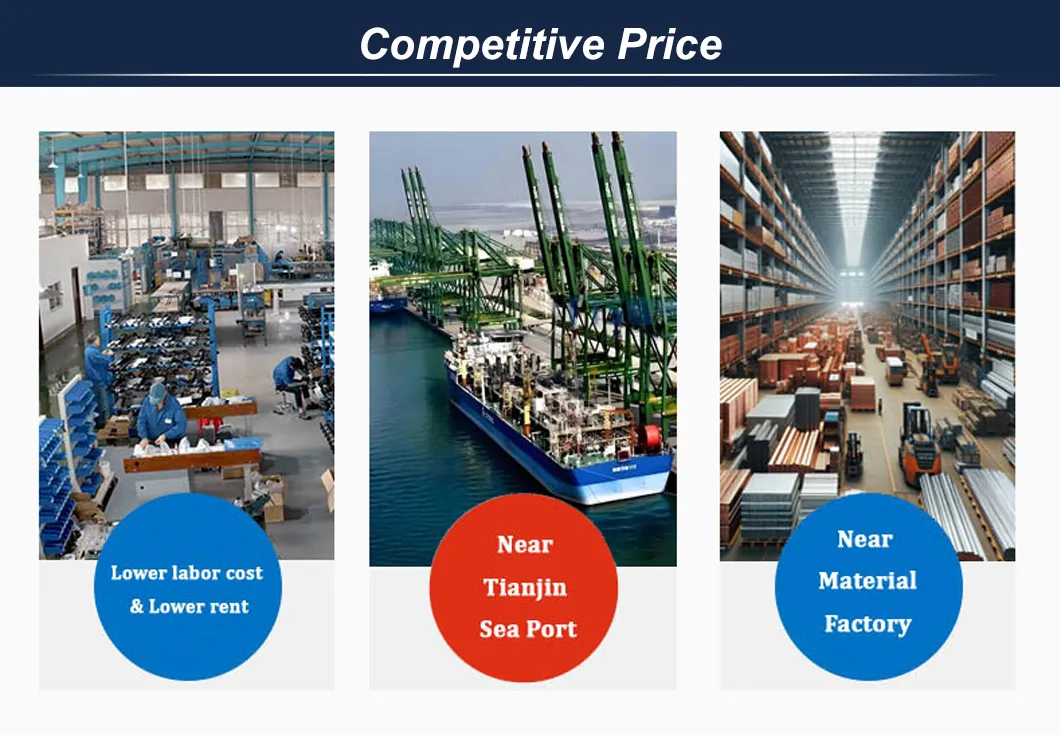 Competitive Price

Lower labor cost & Lower rent

Near Tianjin Sea Port

Near Material Factory